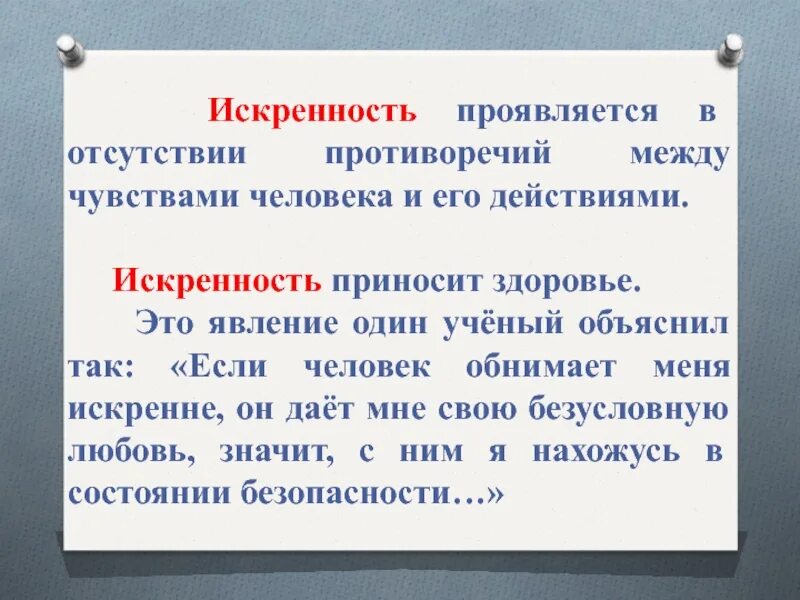 Искренность проявляется в отсутствии противоречий между чувствами человека и его действиями.

Искренность приносит здоровье.

Это явление один учёный объяснил так: «Если человек обнимает меня искренне, он даёт мне свою безусловную любовь, значит, с ним я нахожусь в состоянии безопасности…»